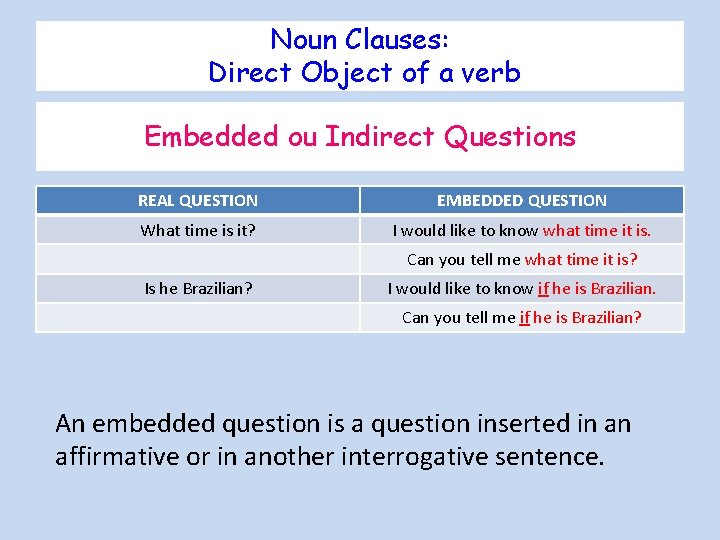 Noun Clauses:
Direct Object of a verb

Embedded ou Indirect Questions

| REAL QUESTION | EMBEDDED QUESTION |
|---|---|
| What time is it? | I would like to know what time it is. |
| | Can you tell me what time it is? |
| Is he Brazilian? | I would like to know if he is Brazilian. |
| | Can you tell me if he is Brazilian? |

An embedded question is a question inserted in an affirmative or in another interrogative sentence.